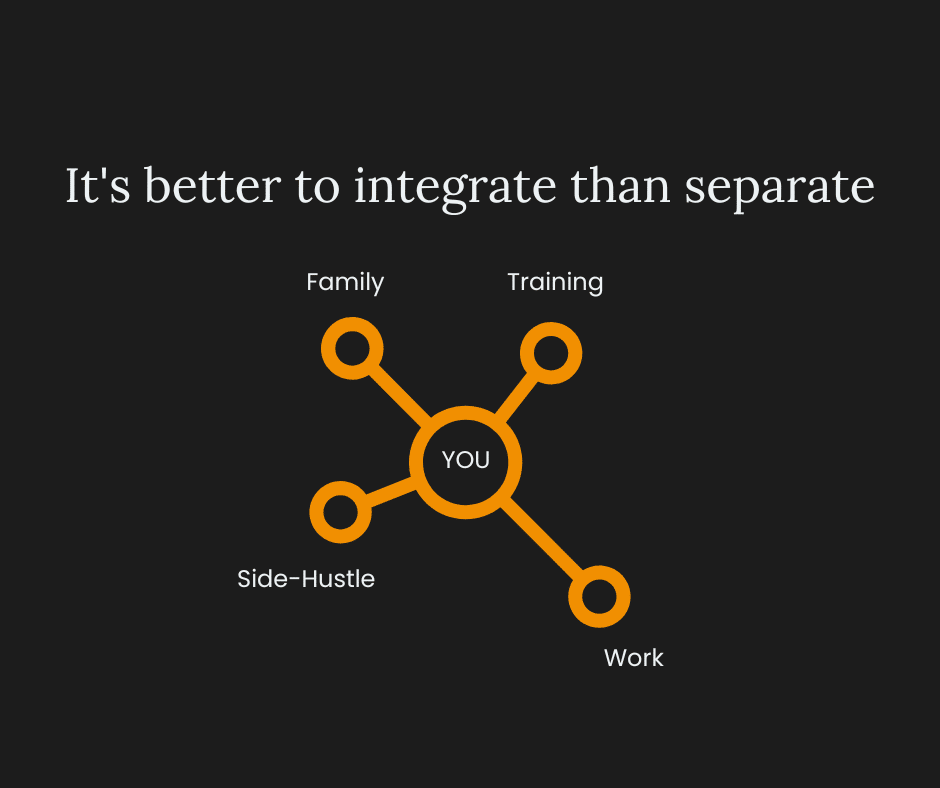 It's better to integrate than separate

Family

Training

YOU

Side-Hustle

Work